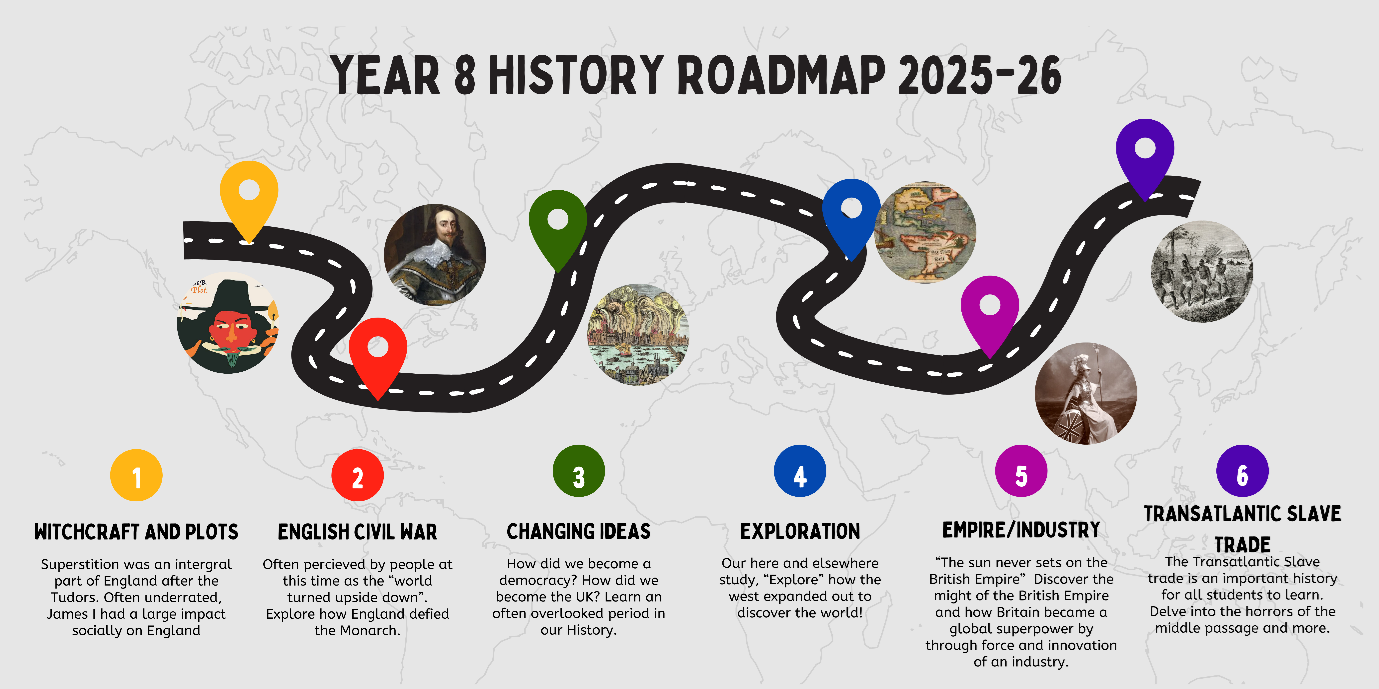 YEAR 8 HISTORY ROADMAP 2025-26

1

WITCHCRAFT AND PLOTS

Superstition was an intergral part of England after the Tudors. Often underrated, James I had a large impact socially on England

2

ENGLISH CIVIL WAR

Often percieved by people at this time as the "world turned upside down". Explore how England defied the Monarch.

3

CHANGING IDEAS

How did we become a democracy? How did we become the UK? Learn an often overlooked period in our History.

4

EXPLORATION

Our here and elsewhere study, "Explore" how the west expanded out to discover the world!

5

EMPIRE/INDUSTRY

"The sun never sets on the British Empire" Discover the might of the British Empire and how Britain became a global superpower by through force and innovation of an industry.

6

TRANSATLANTIC SLAVE TRADE

The Transatlantic Slave trade is an important history for all students to learn. Delve into the horrors of the middle passage and more.